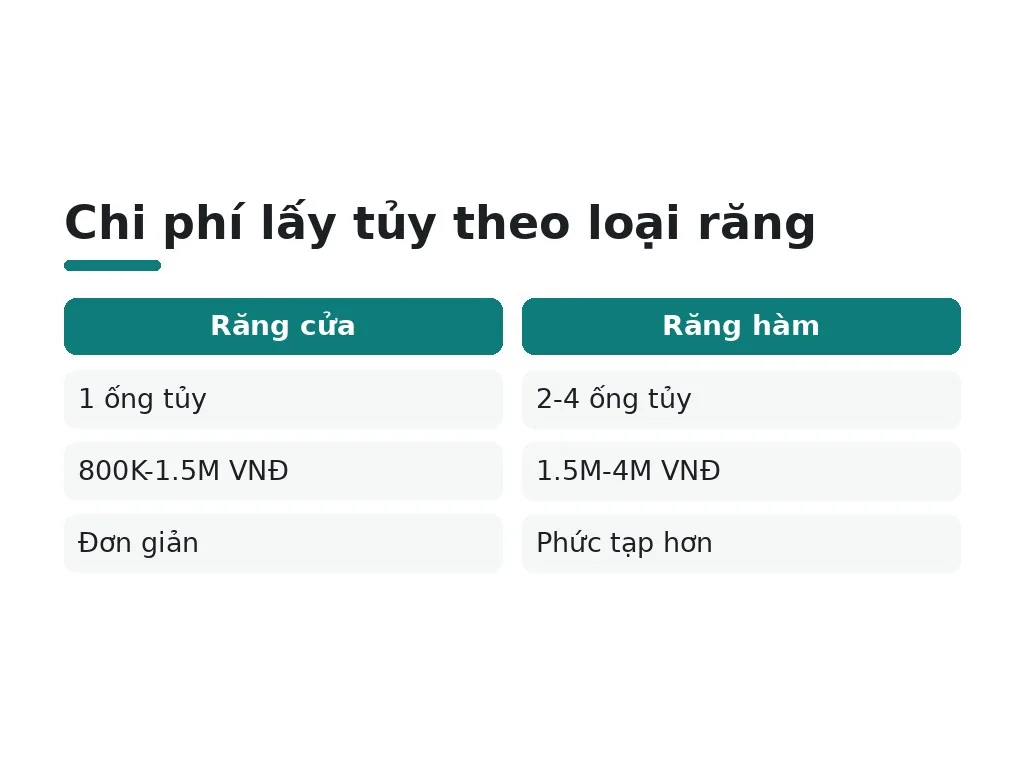 Chi phí lấy tủy theo loại răng

| Răng cửa | Răng hàm |
|---|---|
| 1 ống tủy | 2-4 ống tủy |
| 800K-1.5M VNĐ | 1.5M-4M VNĐ |
| Đơn giản | Phức tạp hơn |